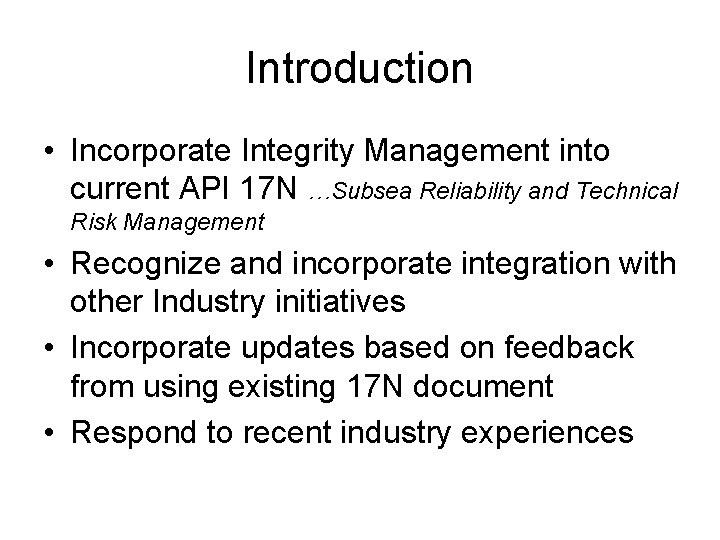 Introduction

• Incorporate Integrity Management into current API 17N …Subsea Reliability and Technical Risk Management
• Recognize and incorporate integration with other Industry initiatives
• Incorporate updates based on feedback from using existing 17N document
• Respond to recent industry experiences